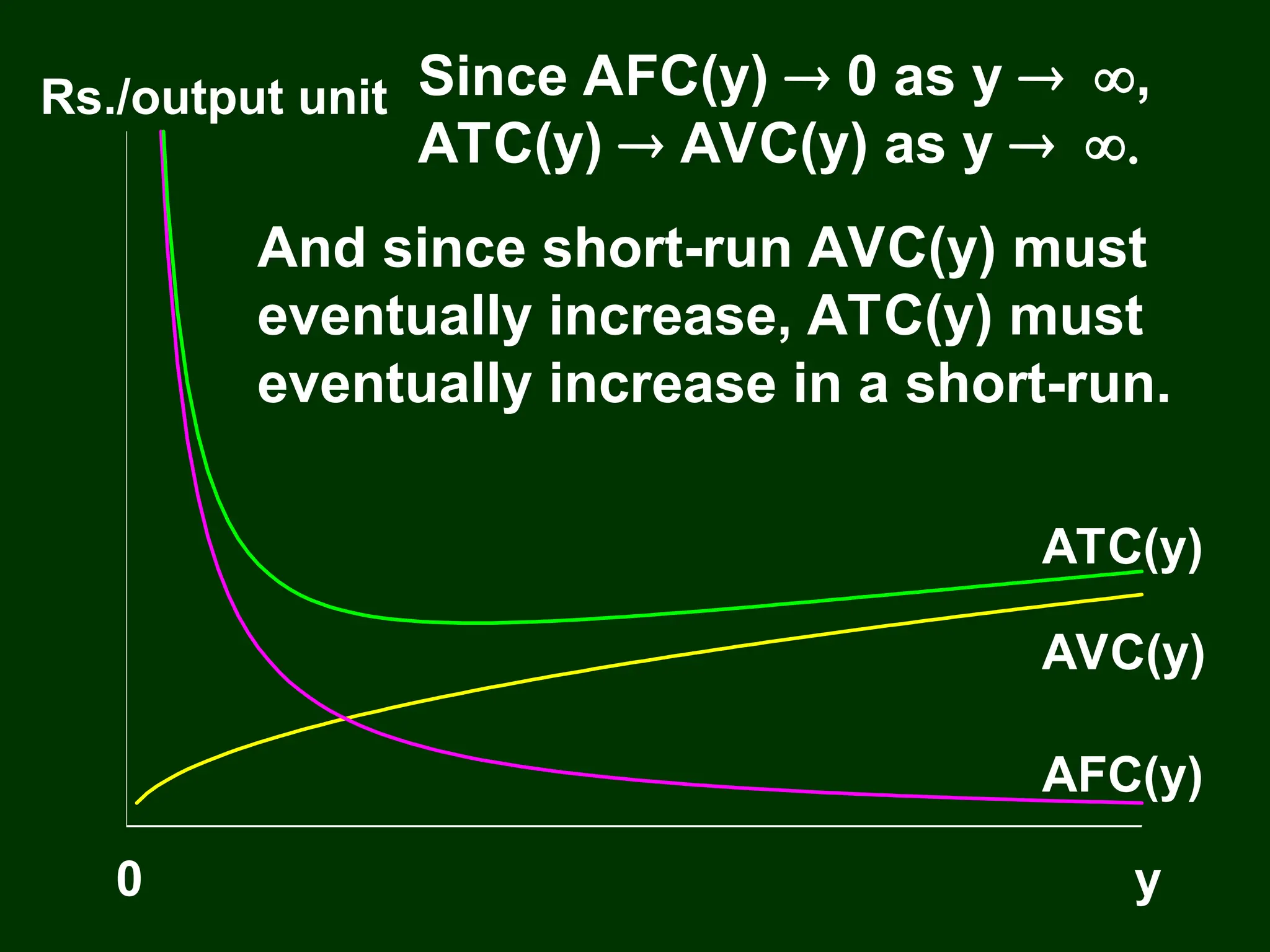 Rs./output unit

Since AFC(y) $\rightarrow$ 0 as y $\rightarrow$ $\infty$, ATC(y) $\rightarrow$ AVC(y) as y $\rightarrow$ $\infty$.

And since short-run AVC(y) must eventually increase, ATC(y) must eventually increase in a short-run.

ATC(y)

AVC(y)

AFC(y)

0

y